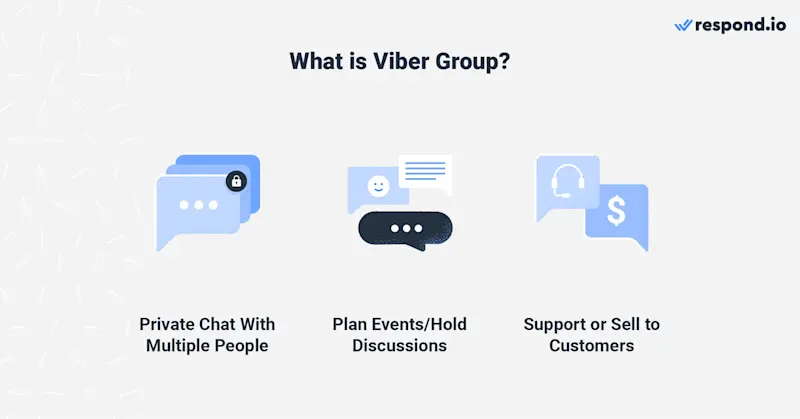 respond.io

What is Viber Group?

Private Chat With Multiple People

Plan Events/Hold Discussions

Support or Sell to Customers